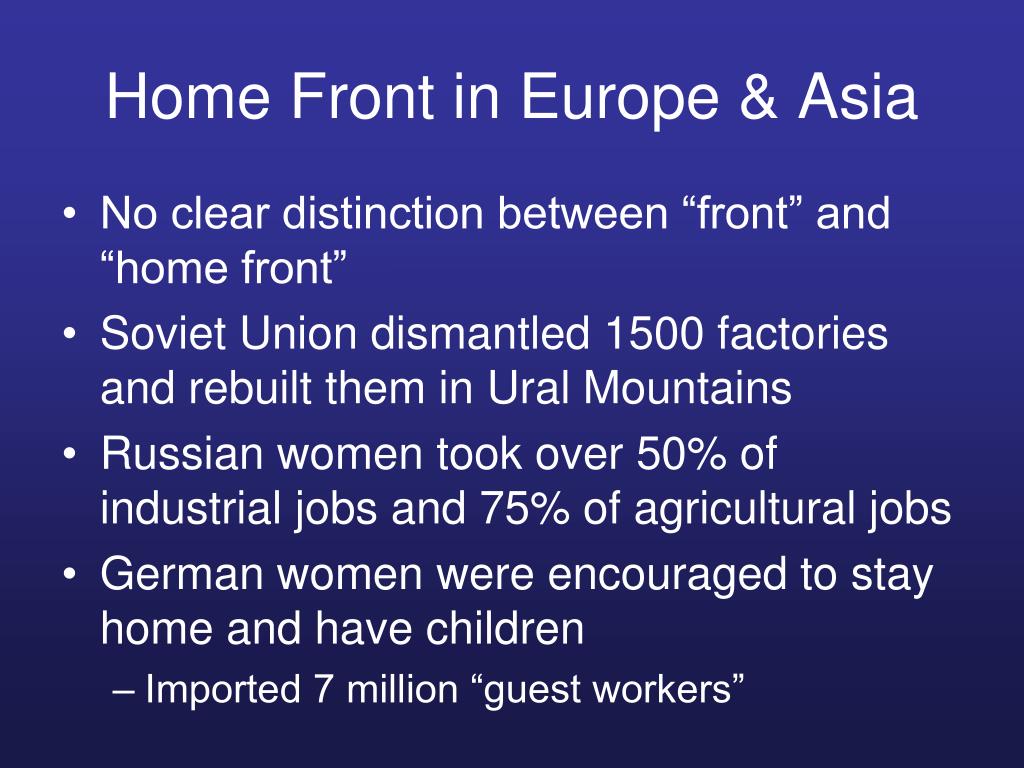 Home Front in Europe & Asia

• No clear distinction between “front” and “home front”
• Soviet Union dismantled 1500 factories and rebuilt them in Ural Mountains
• Russian women took over 50% of industrial jobs and 75% of agricultural jobs
• German women were encouraged to stay home and have children
– Imported 7 million “guest workers”